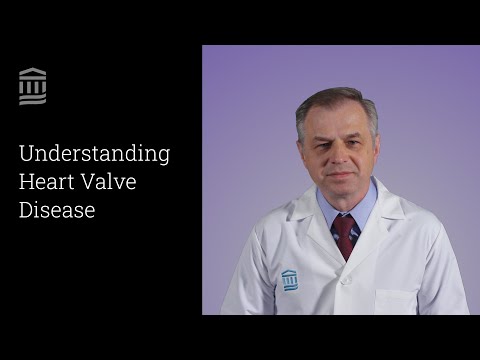 Understanding Heart Valve Disease